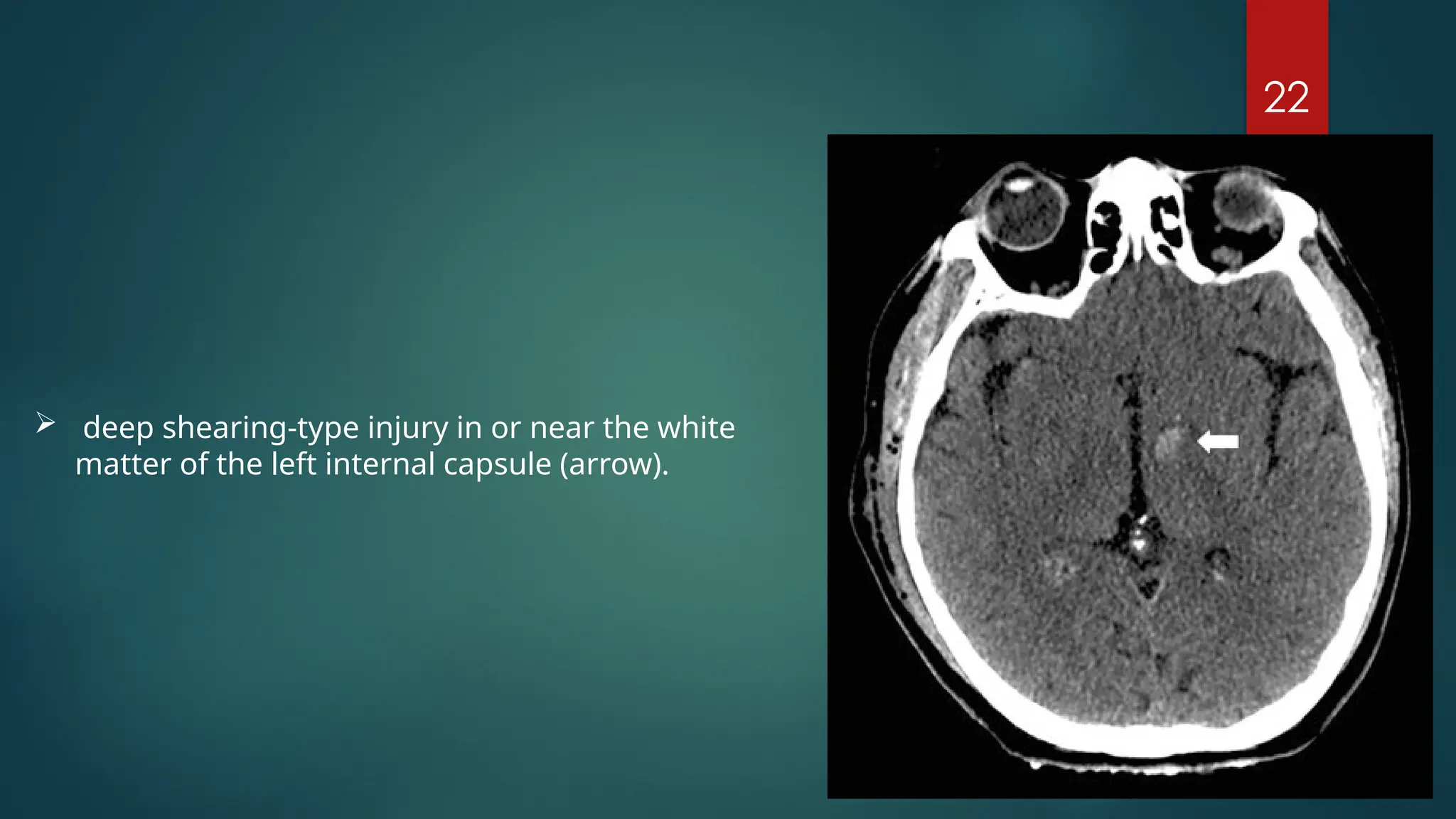 22

➢ deep shearing-type injury in or near the white matter of the left internal capsule (arrow).